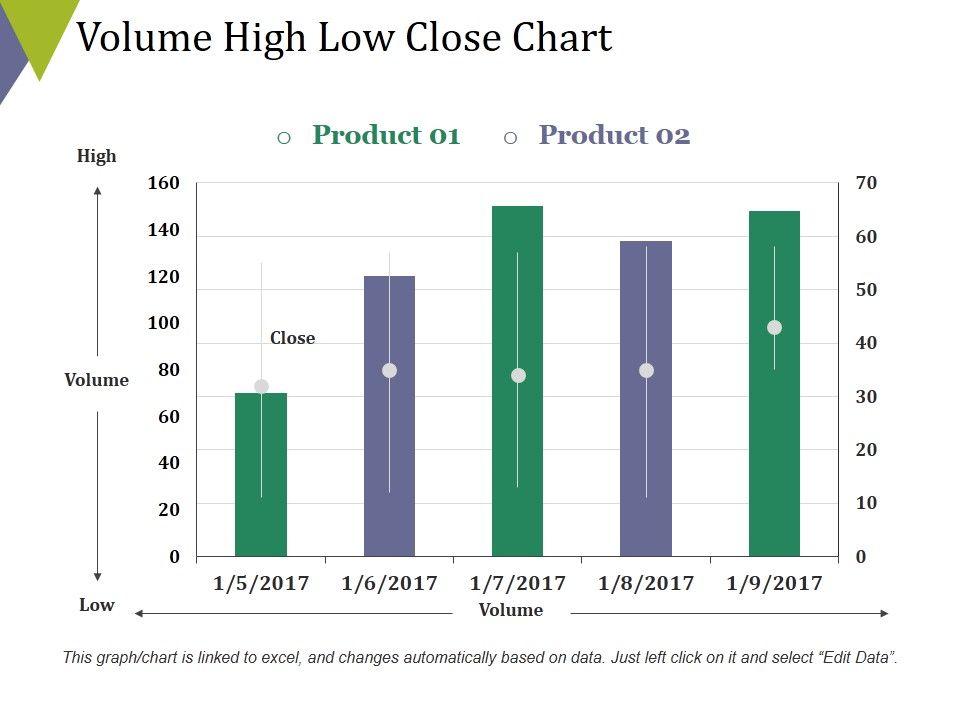 Volume High Low Close Chart

Product 01   Product 02

High

Volume

Low

160
140
120
100
80
60
40
20
0

Close

70
60
50
40
30
20
10
0

1/5/2017   1/6/2017   1/7/2017   1/8/2017   1/9/2017

Volume

This graph/chart is linked to excel, and changes automatically based on data. Just left click on it and select "Edit Data".